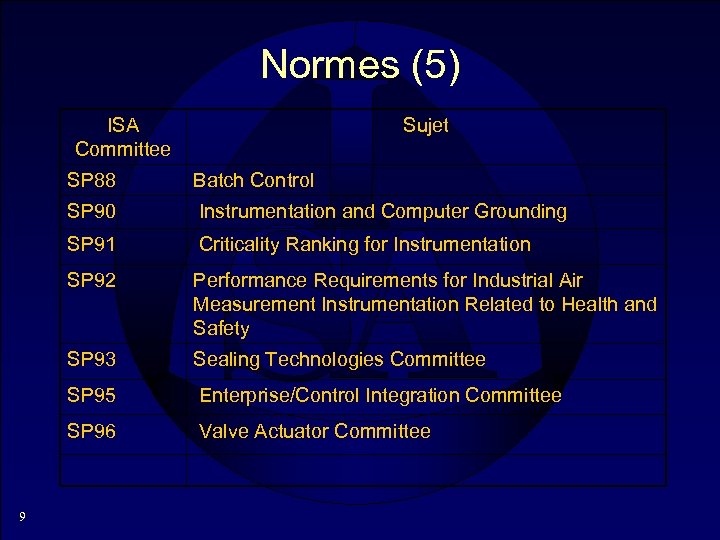 Normes (5)

| ISA Committee | Sujet |
|---|---|
| SP88 | Batch Control |
| SP90 | Instrumentation and Computer Grounding |
| SP91 | Criticality Ranking for Instrumentation |
| SP92 | Performance Requirements for Industrial Air Measurement Instrumentation Related to Health and Safety |
| SP93 | Sealing Technologies Committee |
| SP95 | Enterprise/Control Integration Committee |
| SP96 | Valve Actuator Committee |
| | |

9